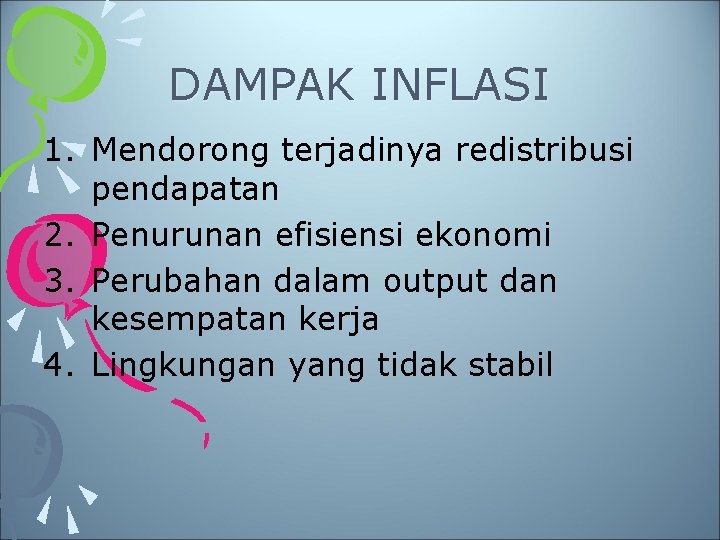 DAMPAK INFLASI

1. Mendorong terjadinya redistribusi pendapatan
2. Penurunan efisiensi ekonomi
3. Perubahan dalam output dan kesempatan kerja
4. Lingkungan yang tidak stabil